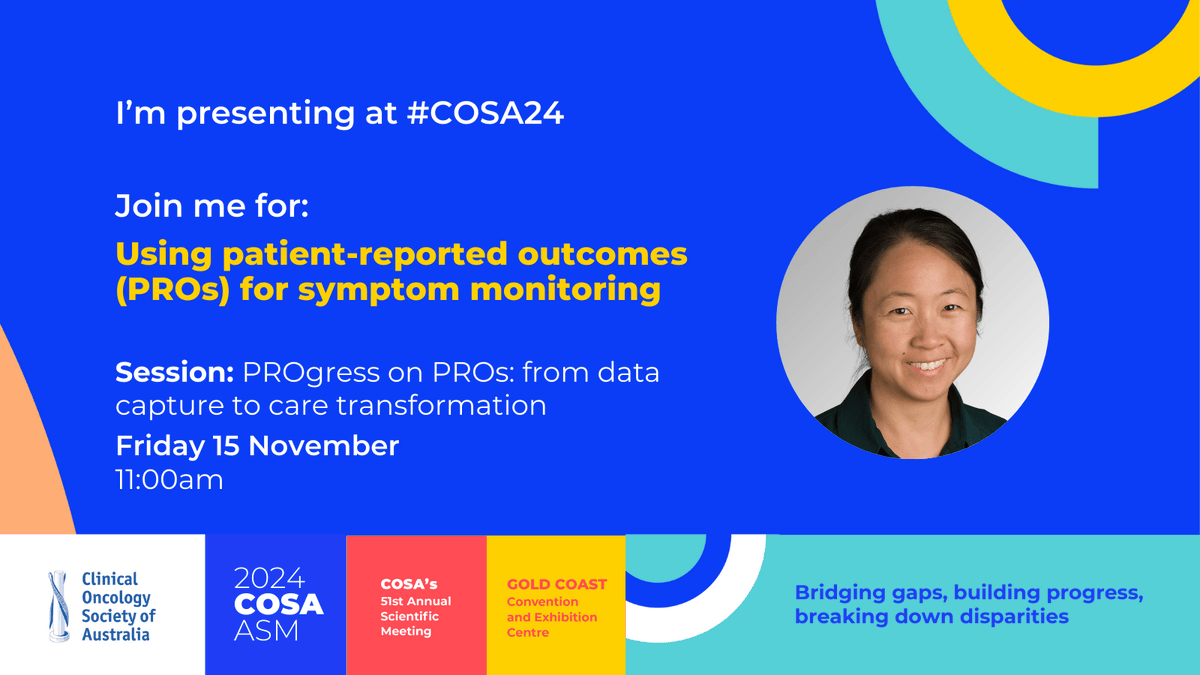 I'm presenting at #COSA24

Join me for:

Using patient-reported outcomes (PROs) for symptom monitoring

Session: PROgress on PROs: from data capture to care transformation

Friday 15 November
11:00am

Clinical Oncology Society of Australia

2024 COSA ASM

COSA's 51st Annual Scientific Meeting

GOLD COAST Convention and Exhibition Centre

Bridging gaps, building progress, breaking down disparities